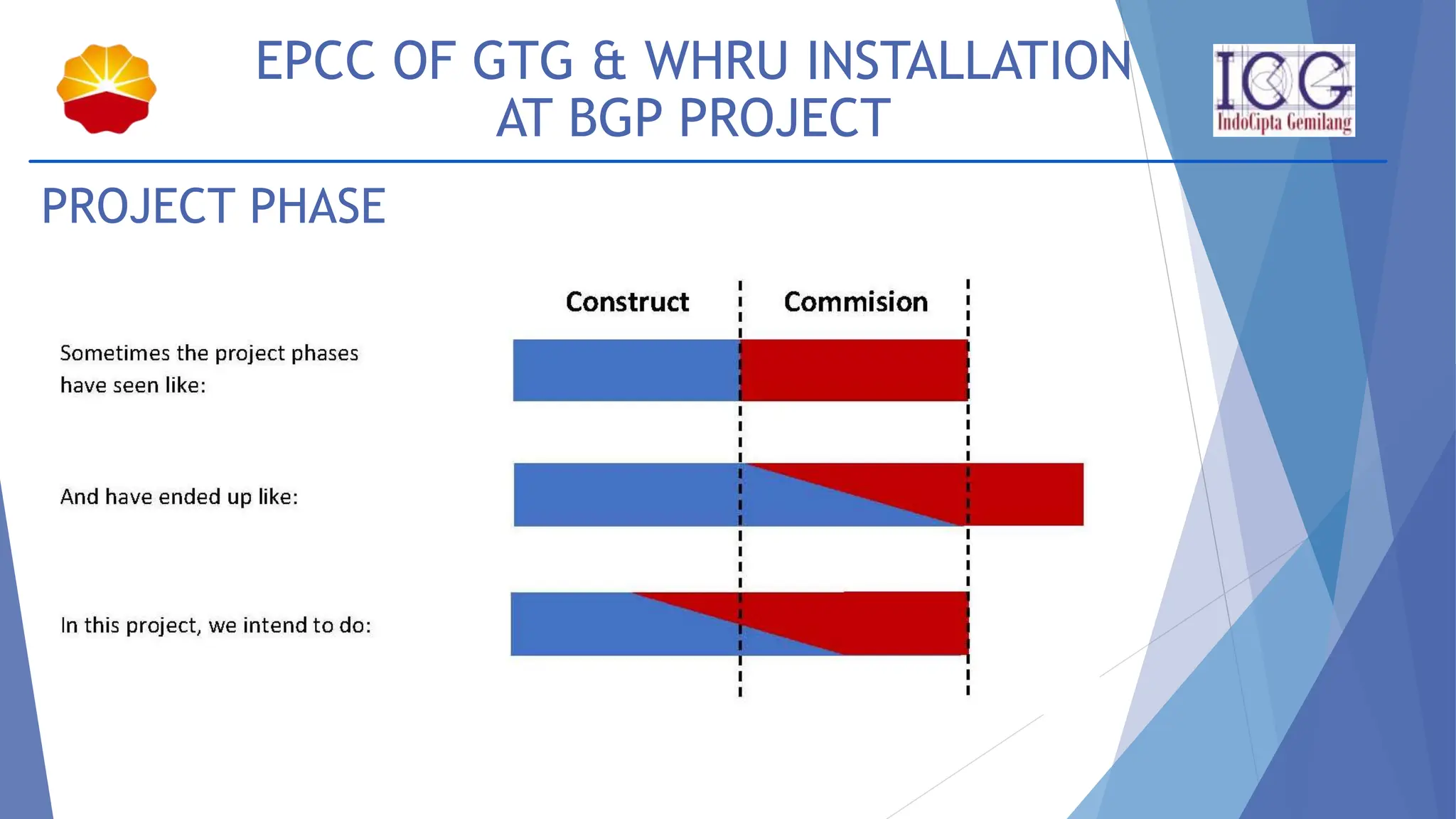 EPCC OF GTG & WHRU INSTALLATION AT BGP PROJECT

ICG
IndoCipta Gemilang

PROJECT PHASE

Construct

Commision

Sometimes the project phases have seen like:

And have ended up like:

In this project, we intend to do: